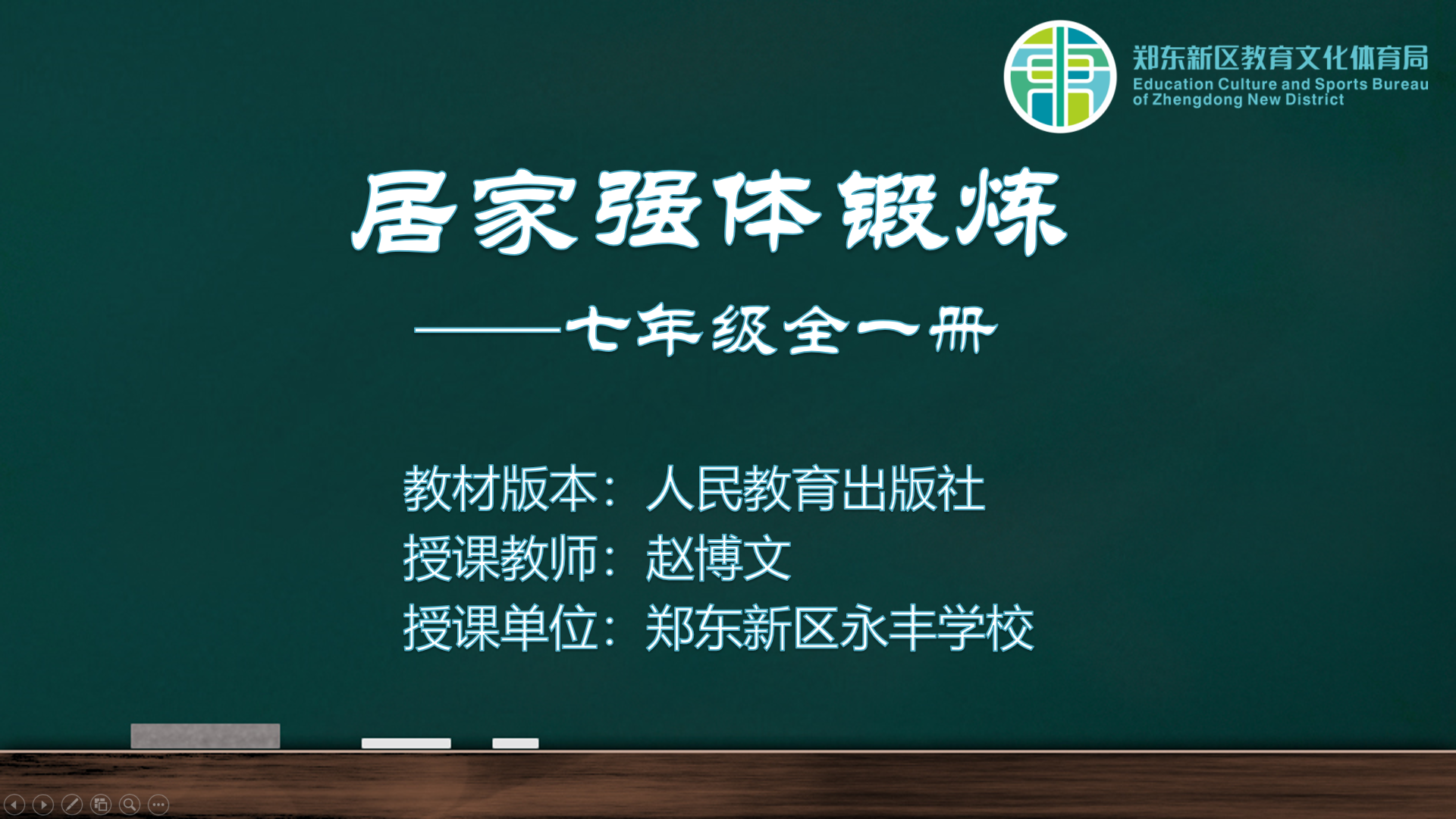 郑东新区教育文化体育局
Education Culture and Sports Bureau of Zhengdong New District

居家强体锻炼

——七年级全一册

教材版本：人民教育出版社
授课教师：赵博文
授课单位：郑东新区永丰学校